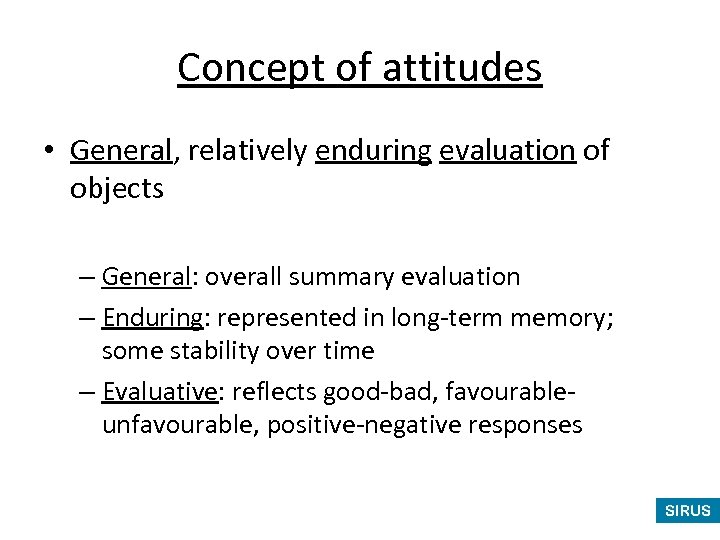 Concept of attitudes

• General, relatively enduring evaluation of objects

– General: overall summary evaluation
– Enduring: represented in long-term memory; some stability over time
– Evaluative: reflects good-bad, favourable-unfavourable, positive-negative responses

SIRUS